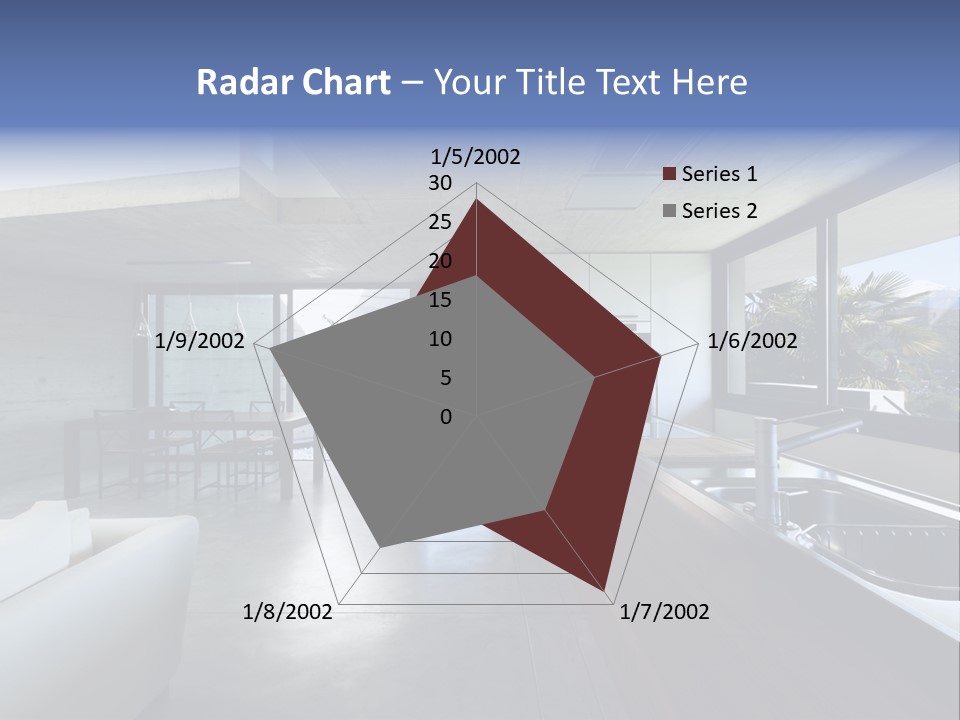 Radar Chart – Your Title Text Here

1/5/2002
30
25
20
15
10
5
0
1/6/2002
1/7/2002
1/8/2002
1/9/2002

Series 1
Series 2